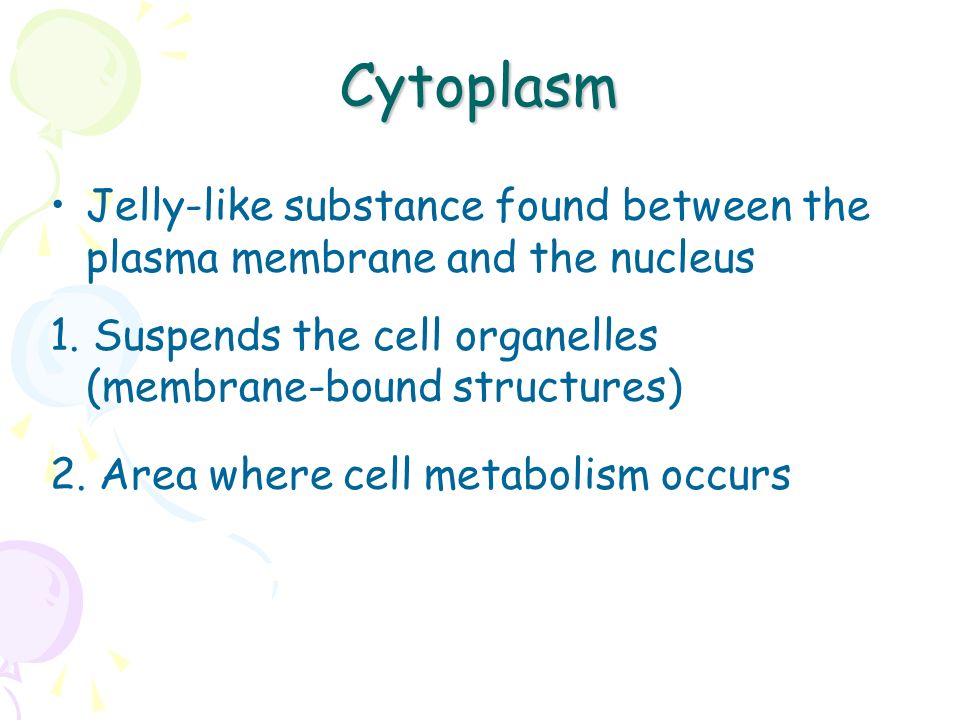 Cytoplasm

• Jelly-like substance found between the plasma membrane and the nucleus

1. Suspends the cell organelles (membrane-bound structures)

2. Area where cell metabolism occurs